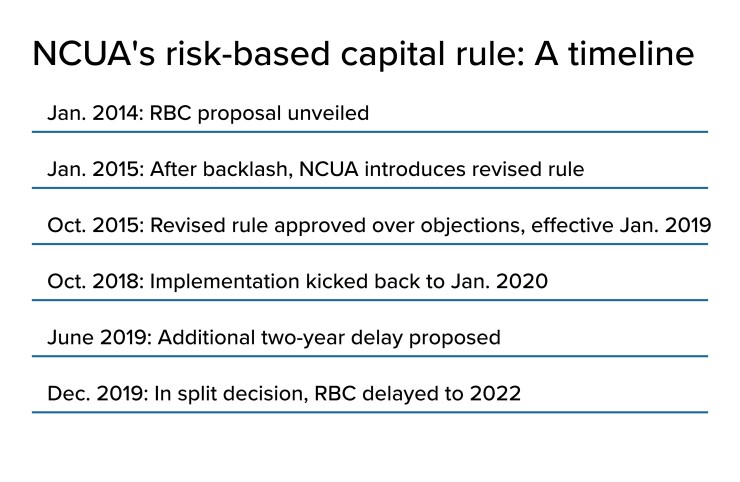 NCUA's risk-based capital rule: A timeline

Jan. 2014: RBC proposal unveiled

Jan. 2015: After backlash, NCUA introduces revised rule

Oct. 2015: Revised rule approved over objections, effective Jan. 2019

Oct. 2018: Implementation kicked back to Jan. 2020

June 2019: Additional two-year delay proposed

Dec. 2019: In split decision, RBC delayed to 2022